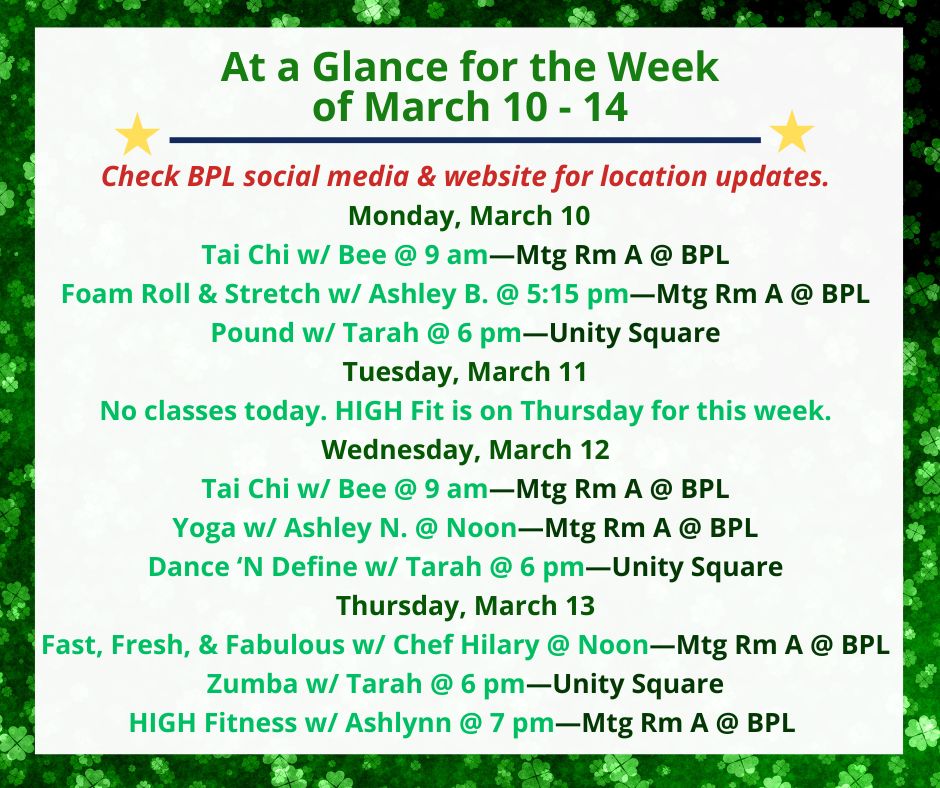 At a Glance for the Week of March 10 - 14

Check BPL social media & website for location updates.

Monday, March 10

Tai Chi w/ Bee @ 9 am—Mtg Rm A @ BPL

Foam Roll & Stretch w/ Ashley B. @ 5:15 pm—Mtg Rm A @ BPL

Pound w/ Tarah @ 6 pm—Unity Square

Tuesday, March 11

No classes today. HIGH Fit is on Thursday for this week.

Wednesday, March 12

Tai Chi w/ Bee @ 9 am—Mtg Rm A @ BPL

Yoga w/ Ashley N. @ Noon—Mtg Rm A @ BPL

Dance 'N Define w/ Tarah @ 6 pm—Unity Square

Thursday, March 13

Fast, Fresh, & Fabulous w/ Chef Hilary @ Noon—Mtg Rm A @ BPL

Zumba w/ Tarah @ 6 pm—Unity Square

HIGH Fitness w/ Ashlynn @ 7 pm—Mtg Rm A @ BPL